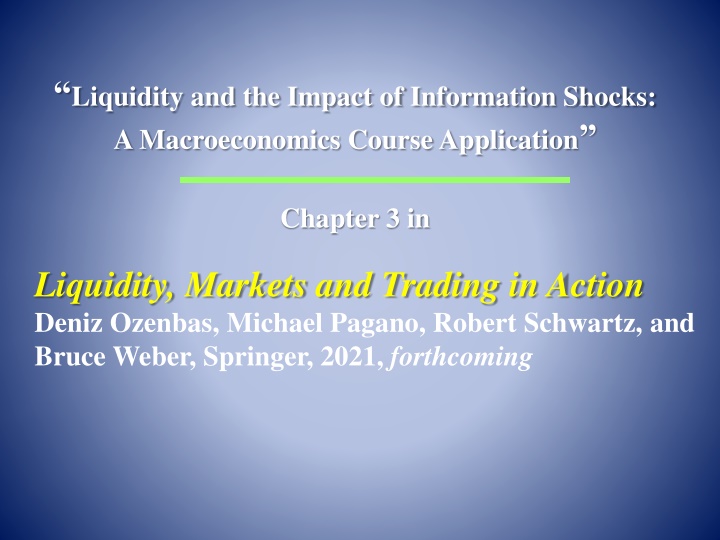 “Liquidity and the Impact of Information Shocks: A Macroeconomics Course Application”

Chapter 3 in

Liquidity, Markets and Trading in Action
Deniz Ozenbas, Michael Pagano, Robert Schwartz, and Bruce Weber, Springer, 2021, forthcoming